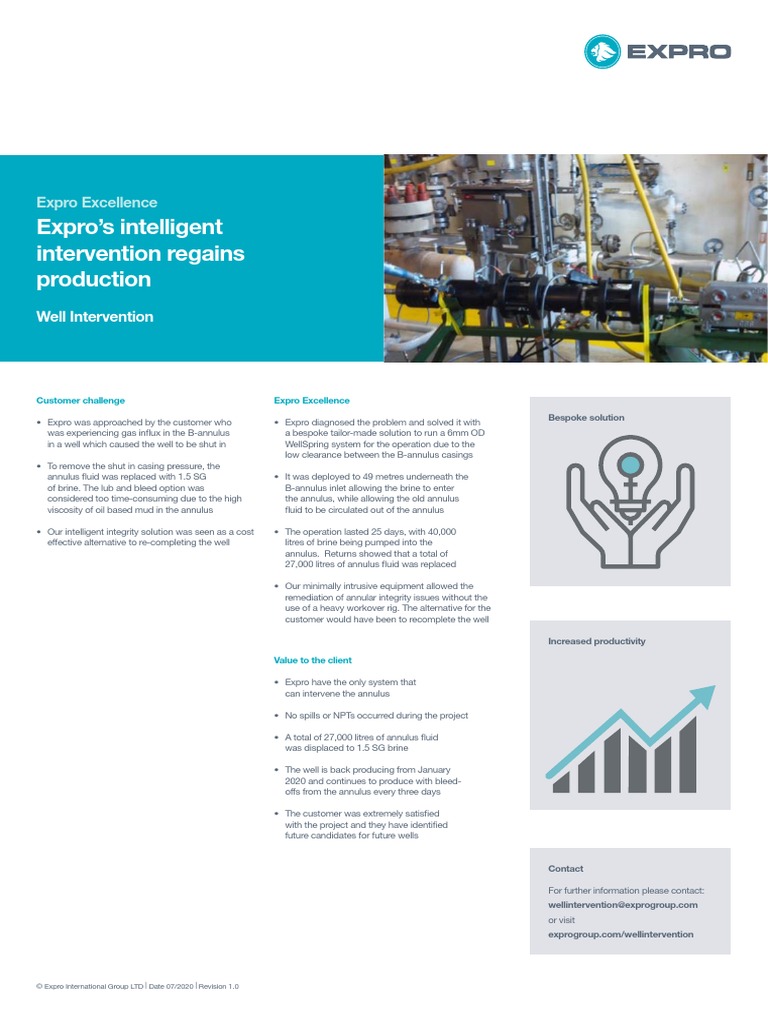 EXPRO

Expro Excellence

Expro's intelligent intervention regains production

Well Intervention

Customer challenge

• Expro was approached by the customer who was experiencing gas influx in the B-annulus in a well which caused the well to be shut in

• To remove the shut in casing pressure, the annulus fluid was replaced with 1.5 SG of brine. The lub and bleed option was considered too time-consuming due to the high viscosity of oil based mud in the annulus

• Our intelligent integrity solution was seen as a cost effective alternative to re-completing the well

Expro Excellence

• Expro diagnosed the problem and solved it with a bespoke tailor-made solution to run a 6mm OD WellSpring system for the operation due to the low clearance between the B-annulus casings

• It was deployed to 49 metres underneath the B-annulus inlet allowing the brine to enter the annulus, while allowing the old annulus fluid to be circulated out of the annulus

• The operation lasted 25 days, with 40,000 litres of brine being pumped into the annulus. Returns showed that a total of 27,000 litres of annulus fluid was replaced

• Our minimally intrusive equipment allowed the remediation of annular integrity issues without the use of a heavy workover rig. The alternative for the customer would have been to recomplete the well

Value to the client

• Expro have the only system that can intervene the annulus

• No spills or NPTs occurred during the project

• A total of 27,000 litres of annulus fluid was displaced to 1.5 SG brine

• The well is back producing from January 2020 and continues to produce with bleed-offs from the annulus every three days

• The customer was extremely satisfied with the project and they have identified future candidates for future wells

Bespoke solution

Increased productivity

Contact

For further information please contact:
wellintervention@exprogroup.com
or visit
exprogroup.com/wellintervention

© Expro International Group LTD | Date 07/2020 | Revision 1.0